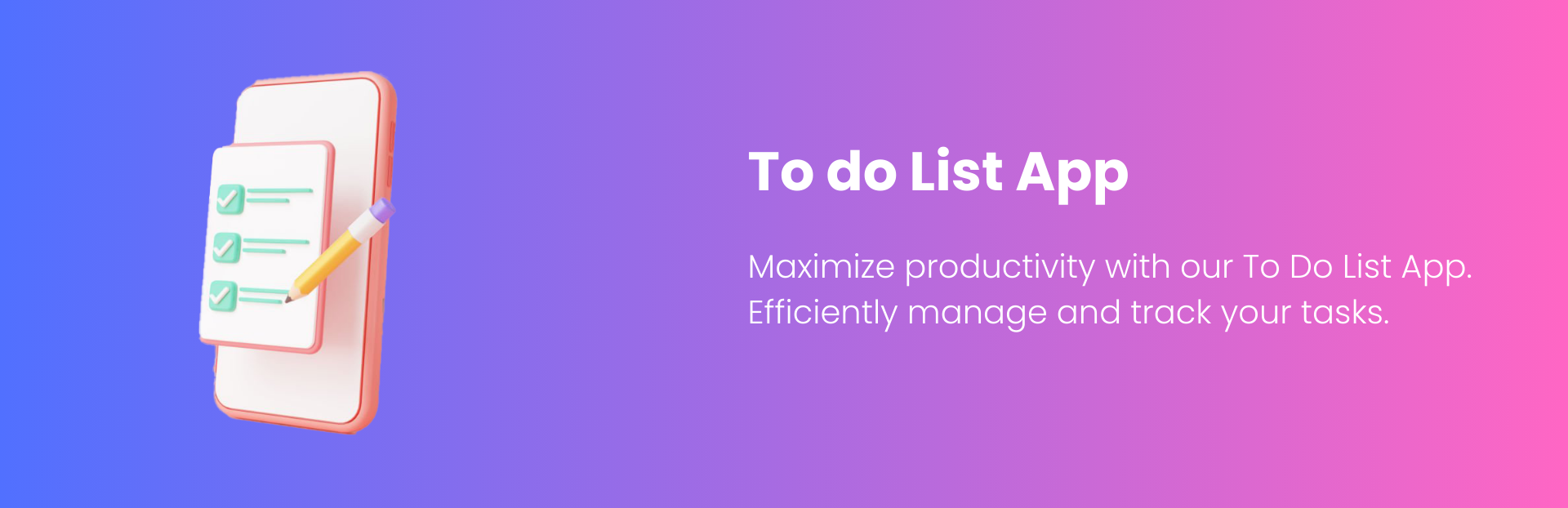 To do List App

Maximize productivity with our To Do List App. Efficiently manage and track your tasks.